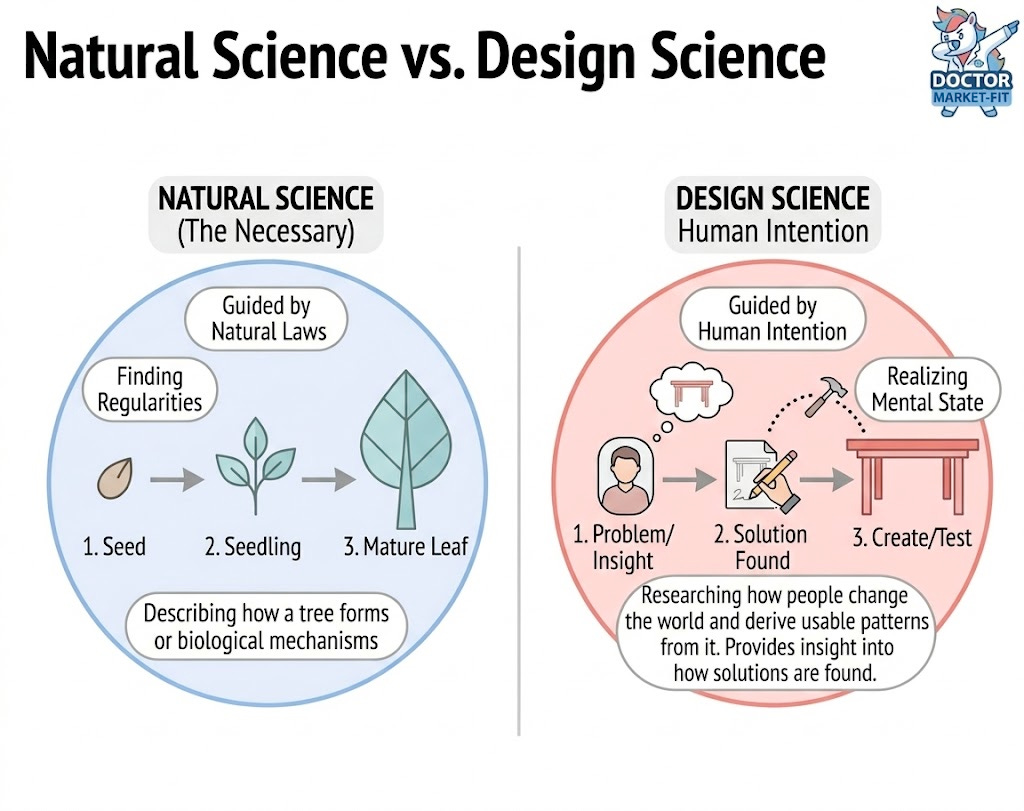 Natural Science vs. Design Science

DOCTOR MARKET-FIT

NATURAL SCIENCE
(The Necessary)

Guided by Natural Laws

Finding Regularities

1. Seed

2. Seedling

3. Mature Leaf

Describing how a tree forms or biological mechanisms

DESIGN SCIENCE
Human Intention

Guided by Human Intention

Realizing Mental State

1. Problem/ Insight

2. Solution Found

3. Create/Test

Researching how people change the world and derive usable patterns from it. Provides insight into how solutions are found.